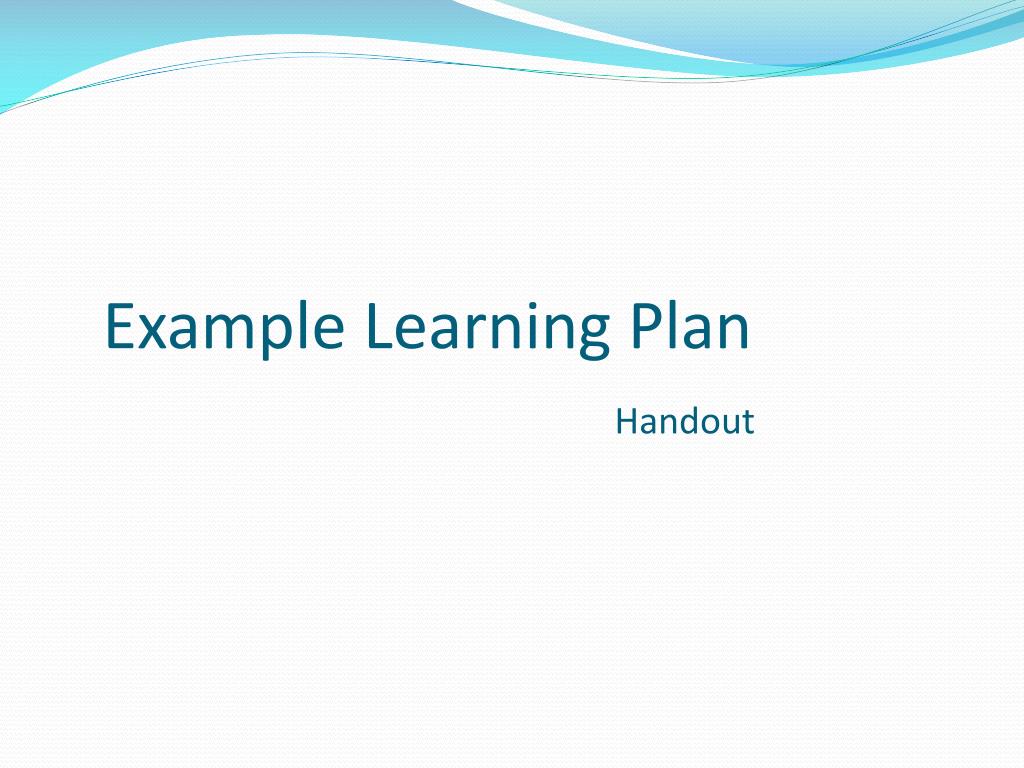 Example Learning Plan

Handout